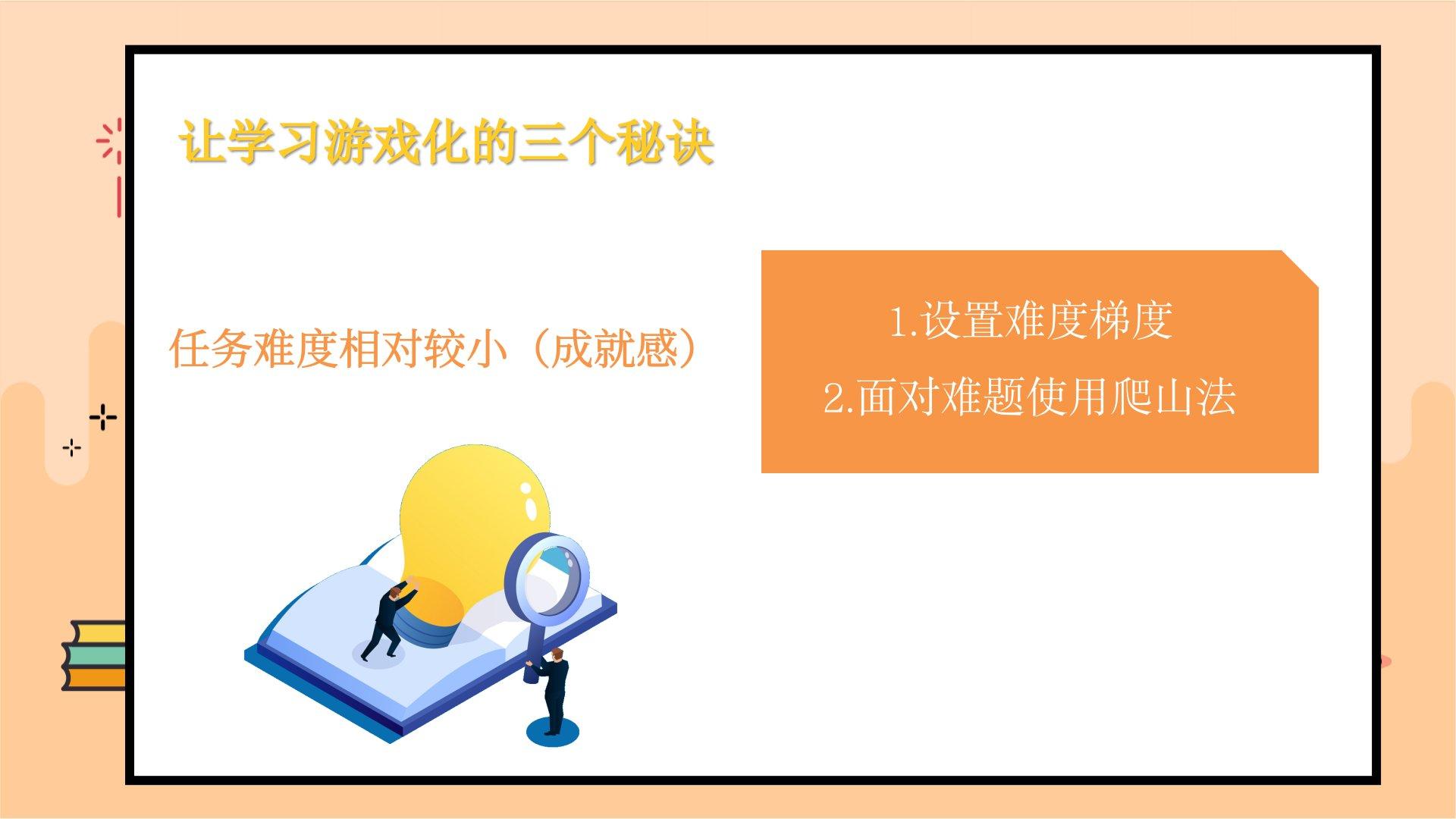 让学习游戏化的三个秘诀

任务难度相对较小（成就感）

1.设置难度梯度

2.面对难题使用爬山法